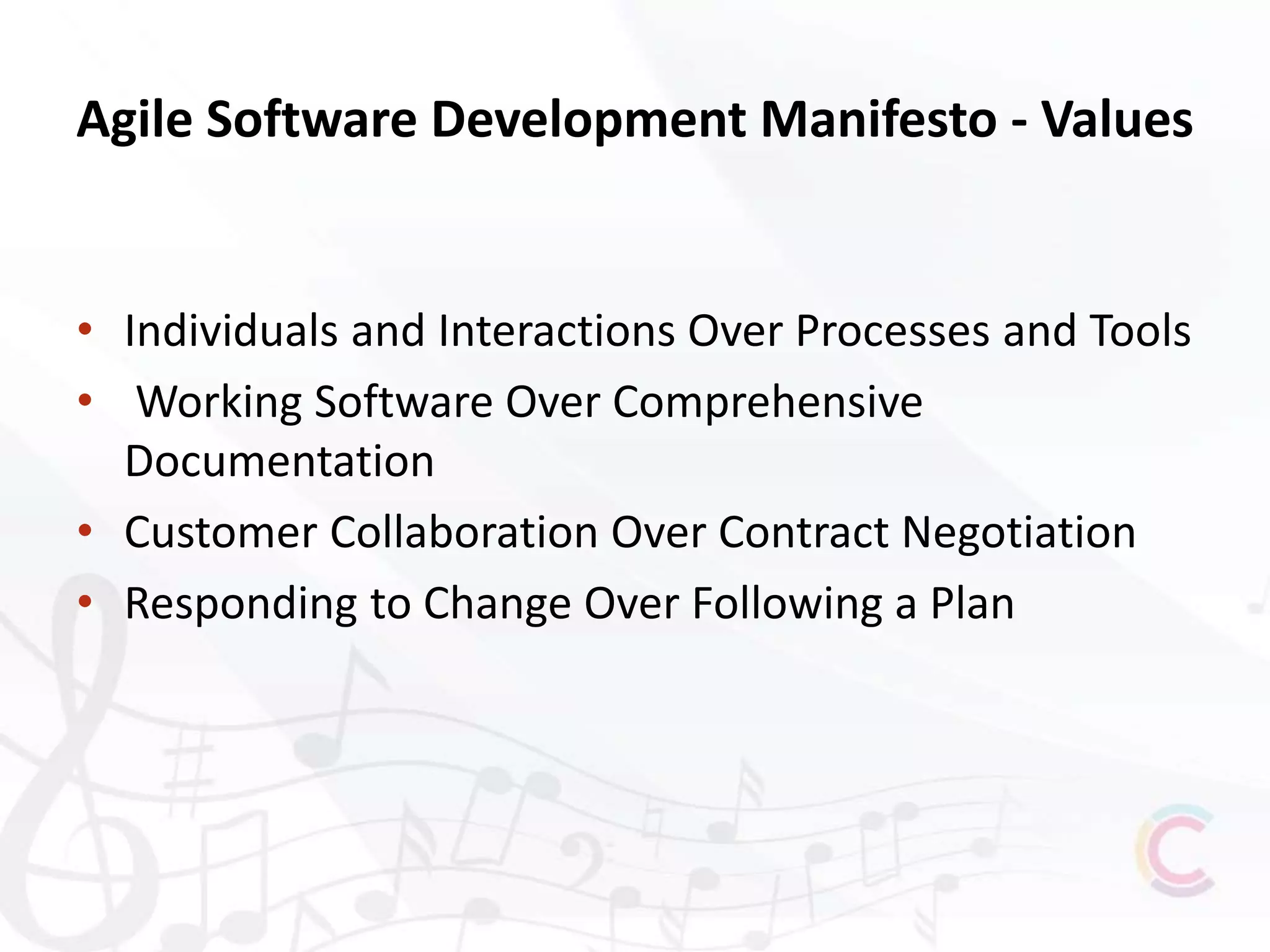 Agile Software Development Manifesto - Values

• Individuals and Interactions Over Processes and Tools
• Working Software Over Comprehensive Documentation
• Customer Collaboration Over Contract Negotiation
• Responding to Change Over Following a Plan